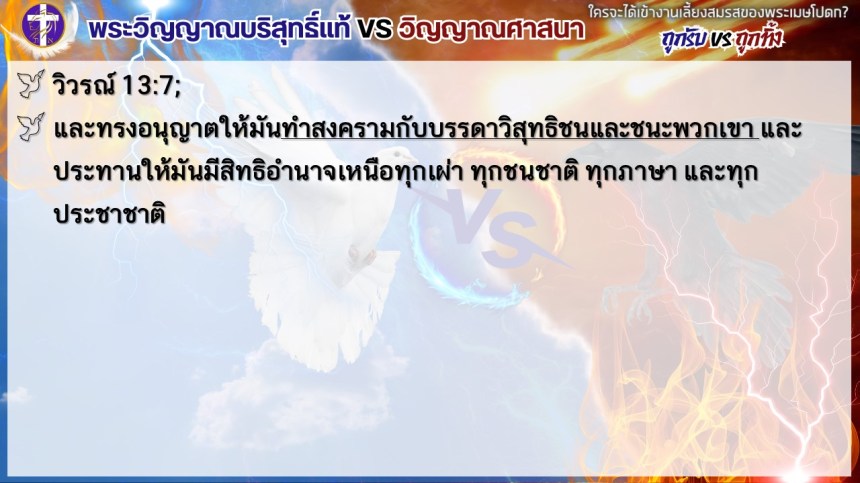 พระวิญญาณบริสุทธิ์แท้ VS วิญญาณศาสนา

ใครจะได้เข้างานเลี้ยงสมรสของพระเมษโปดก?

ถูกรับ VS ถูกทิ้ง

วิวรณ์ 13:7;

และทรงอนุญาตให้มันทำสงครามกับบรรดาวิสุทธิชนและชนะพวกเขา และประทานให้มันมีสิทธิอำนาจเหนือทุกเผ่า ทุกชนชาติ ทุกภาษา และทุกประชาชาติ

VS